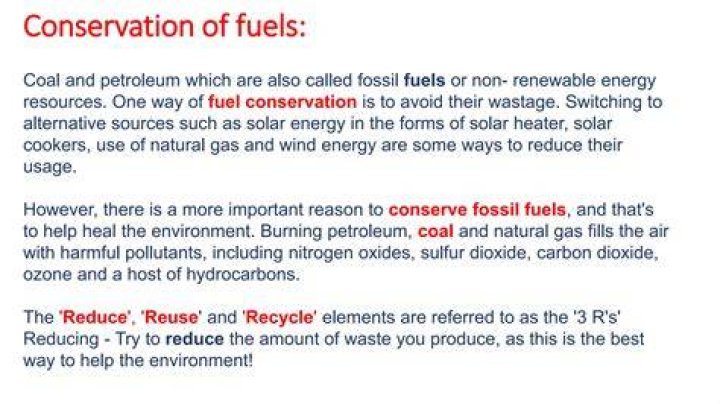 Conservation of fuels:

Coal and petroleum which are also called fossil fuels or non- renewable energy resources. One way of fuel conservation is to avoid their wastage. Switching to alternative sources such as solar energy in the forms of solar heater, solar cookers, use of natural gas and wind energy are some ways to reduce their usage.

However, there is a more important reason to conserve fossil fuels, and that's to help heal the environment. Burning petroleum, coal and natural gas fills the air with harmful pollutants, including nitrogen oxides, sulfur dioxide, carbon dioxide, ozone and a host of hydrocarbons.

The 'Reduce', 'Reuse' and 'Recycle' elements are referred to as the '3 R's'
Reducing - Try to reduce the amount of waste you produce, as this is the best way to help the environment!